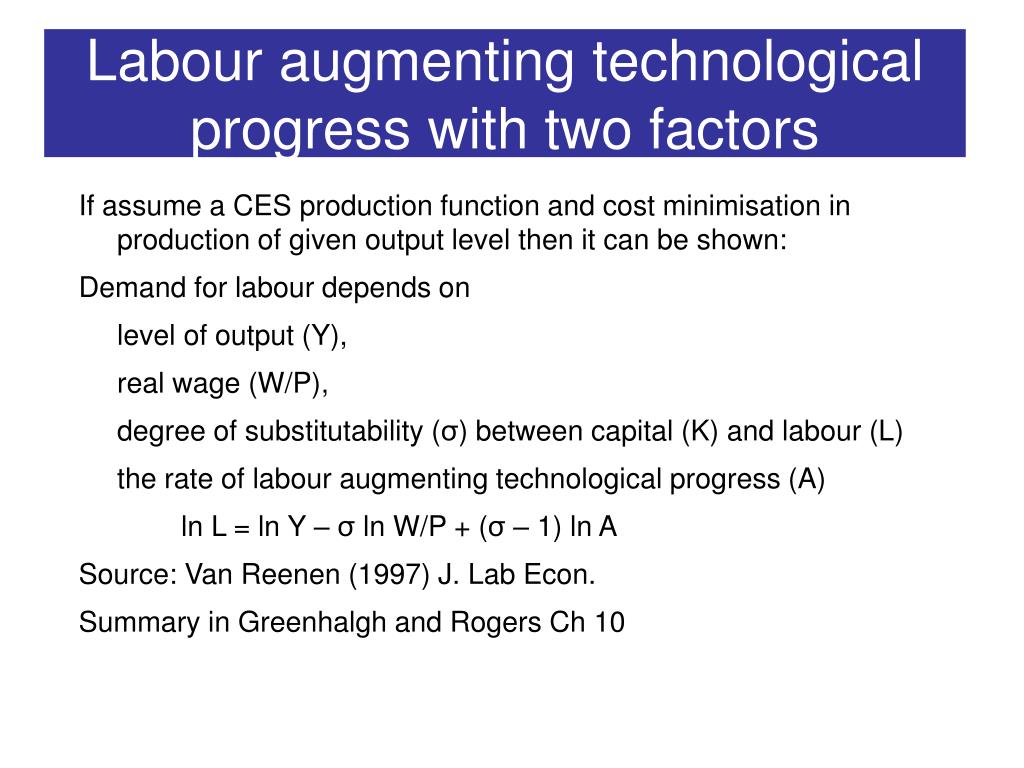 Labour augmenting technological progress with two factors

If assume a CES production function and cost minimisation in production of given output level then it can be shown:

Demand for labour depends on

level of output (Y),

real wage (W/P),

degree of substitutability (σ) between capital (K) and labour (L)

the rate of labour augmenting technological progress (A)

$\ln L = \ln Y - \sigma \ln W/P + (\sigma - 1) \ln A$

Source: Van Reenen (1997) J. Lab Econ.

Summary in Greenhalgh and Rogers Ch 10